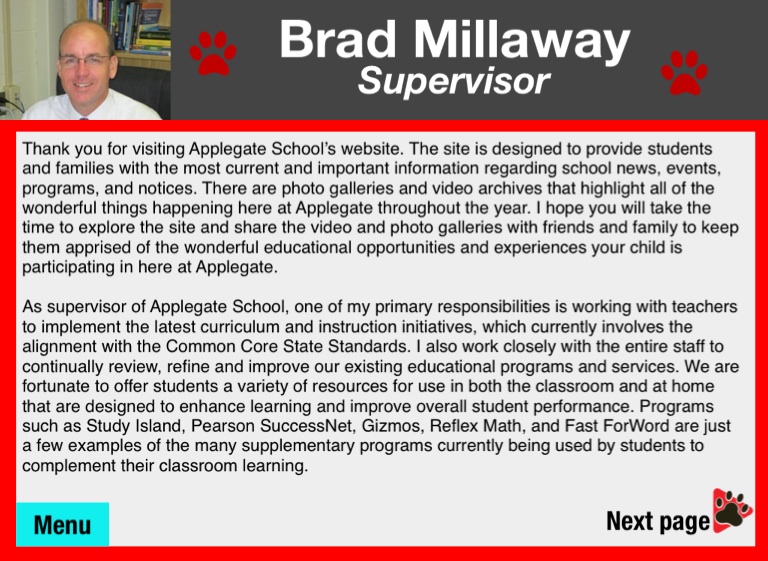 Brad Millaway
Supervisor

Thank you for visiting Applegate School's website. The site is designed to provide students and families with the most current and important information regarding school news, events, programs, and notices. There are photo galleries and video archives that highlight all of the wonderful things happening here at Applegate throughout the year. I hope you will take the time to explore the site and share the video and photo galleries with friends and family to keep them apprised of the wonderful educational opportunities and experiences your child is participating in here at Applegate.

As supervisor of Applegate School, one of my primary responsibilities is working with teachers to implement the latest curriculum and instruction initiatives, which currently involves the alignment with the Common Core State Standards. I also work closely with the entire staff to continually review, refine and improve our existing educational programs and services. We are fortunate to offer students a variety of resources for use in both the classroom and at home that are designed to enhance learning and improve overall student performance. Programs such as Study Island, Pearson SuccessNet, Gizmos, Reflex Math, and Fast ForWord are just a few examples of the many supplementary programs currently being used by students to complement their classroom learning.

Menu

Next page